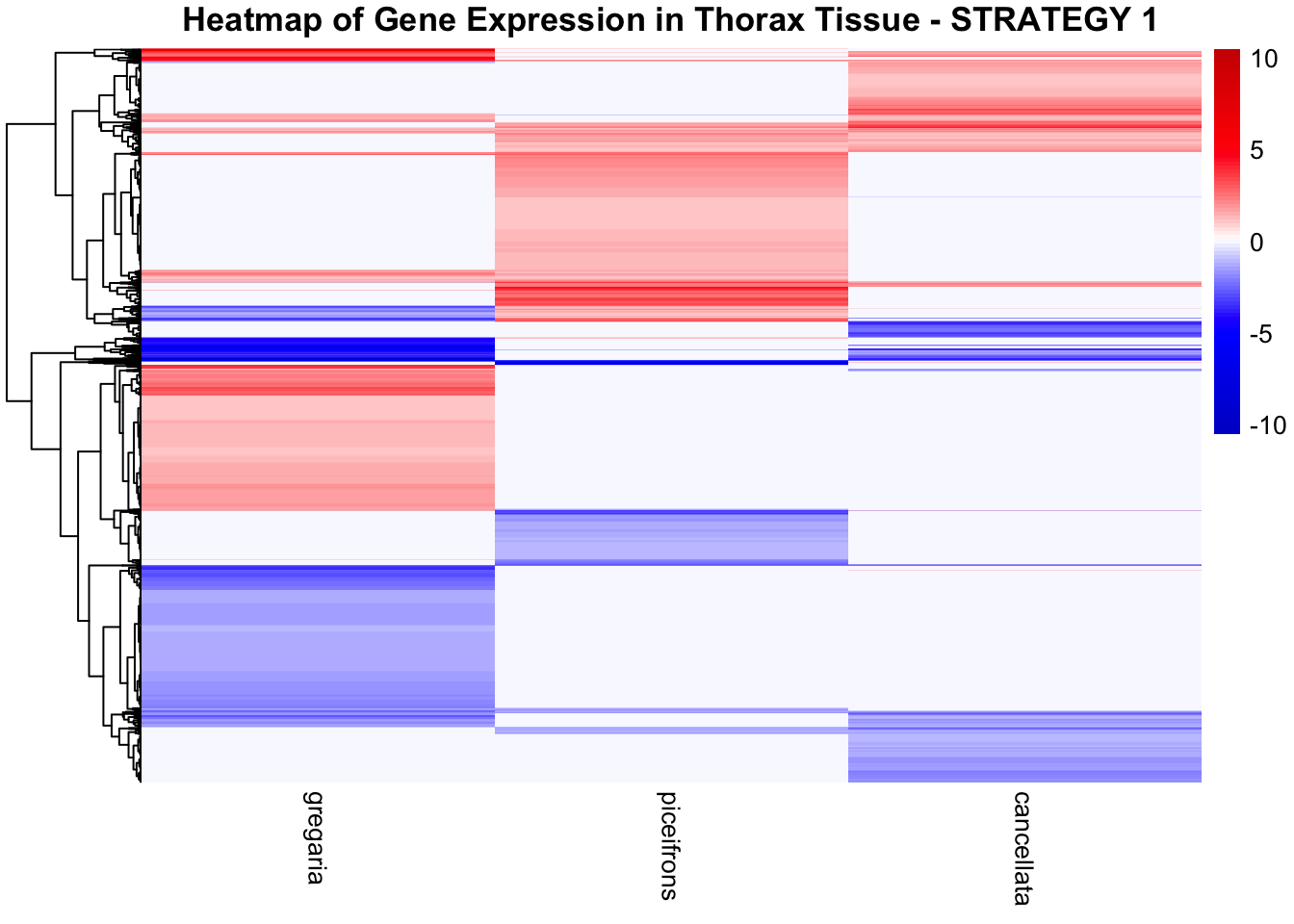 Heatmap of Gene Expression in Thorax Tissue - STRATEGY 1

10
5
0
-5
-10

gregaria
piceifrons
cancellata